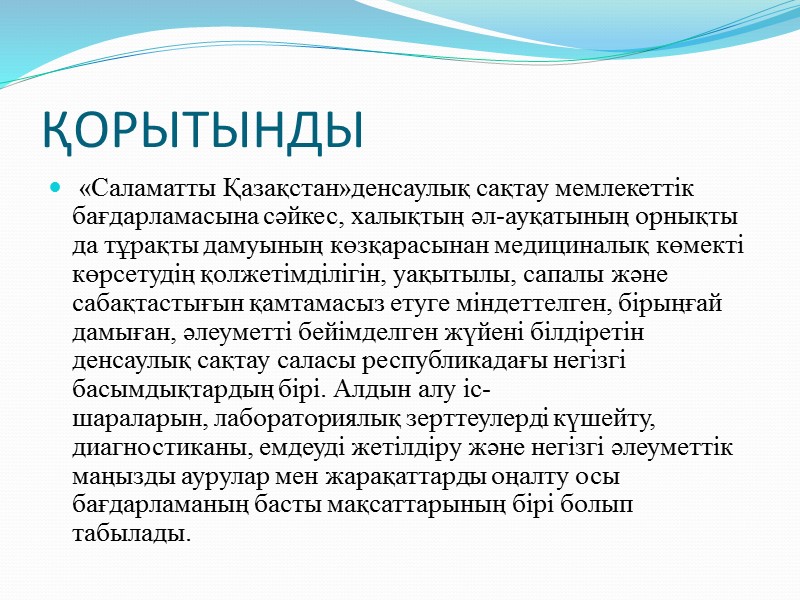 ҚОРЫТЫНДЫ

«Саламатты Қазақстан»денсаулық сақтау мемлекеттік бағдарламасына сәйкес, халықтың әл-ауқатының орнықты да тұрақты дамуының көзқарасынан медициналық көмекті көрсетудің қолжетімділігін, уақытылы, сапалы және сабақтастығын қамтамасыз етуге міндеттелген, бірыңғай дамыған, әлеуметті бейімделген жүйені білдіретін денсаулық сақтау саласы республикадағы негізгі басымдықтардың бірі. Алдын алу іс-шараларын, лабораториялық зерттеулерді күшейту, диагностиканы, емдеуді жетілдіру және негізгі әлеуметтік маңызды аурулар мен жарақаттарды оңалту осы бағдарламаның басты мақсаттарының бірі болып табылады.